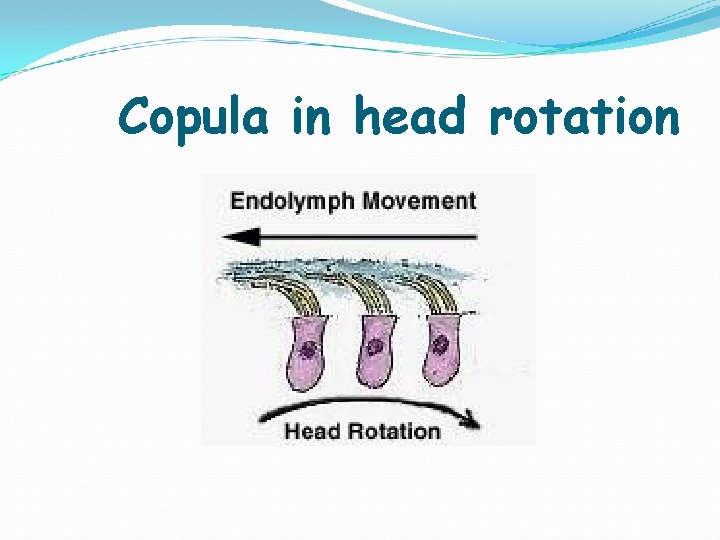 Copula in head rotation

Endolymph Movement

Head Rotation